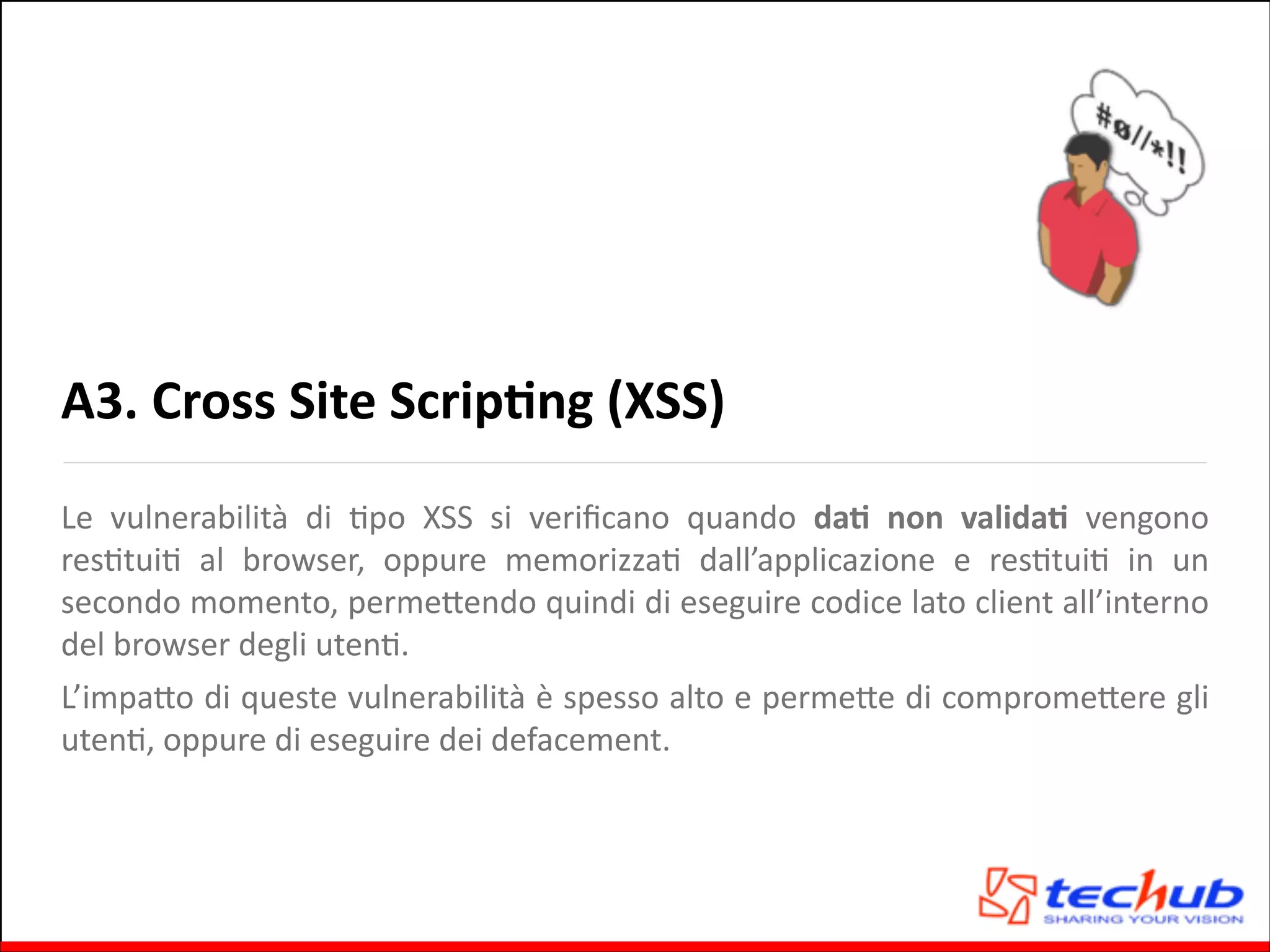 #@//*!!

A3. Cross Site Scripting (XSS)

Le vulnerabilità di tipo XSS si verificano quando **dati non validati** vengono restituiti al browser, oppure memorizzati dall'applicazione e restituiti in un secondo momento, permettendo quindi di eseguire codice lato client all'interno del browser degli utenti.

L'impatto di queste vulnerabilità è spesso alto e permette di compromettere gli utenti, oppure di eseguire dei defacement.

techub
SHARING YOUR VISION